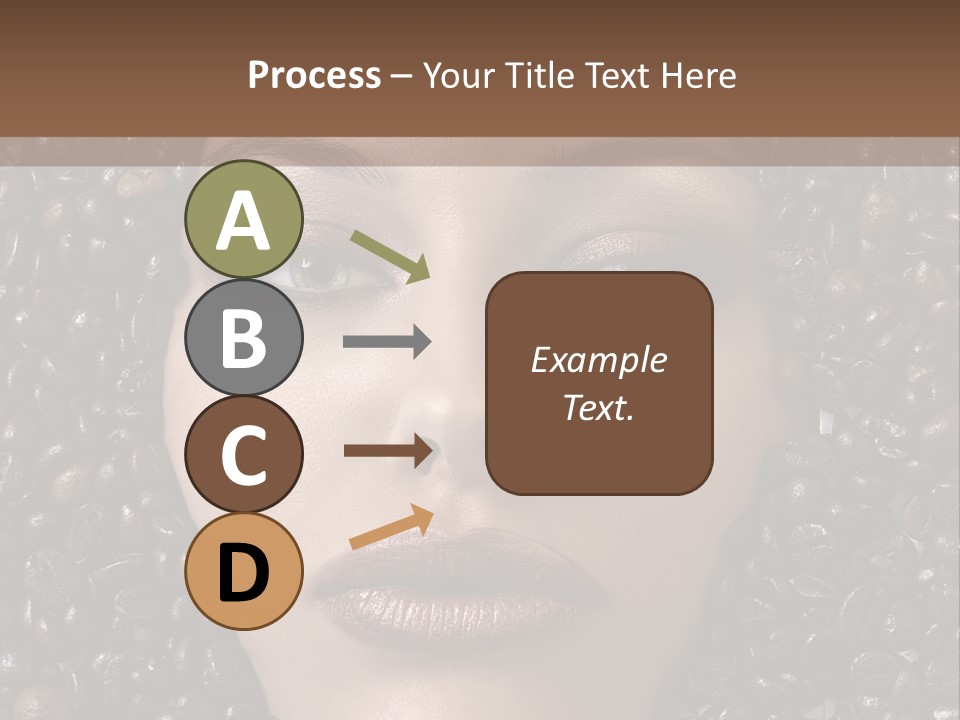 Process – Your Title Text Here

A

B

C

D

Example Text.